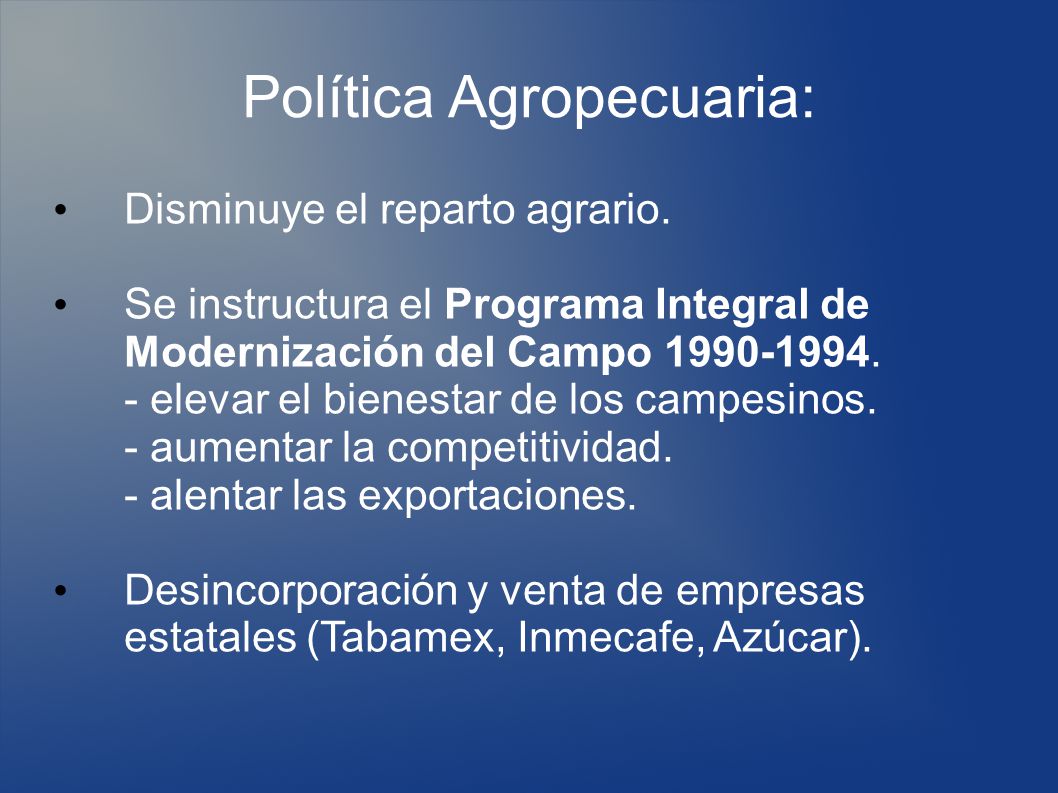 Política Agropecuaria:

• Disminuye el reparto agrario.

• Se instructura el Programa Integral de Modernización del Campo 1990-1994.
- elevar el bienestar de los campesinos.
- aumentar la competitividad.
- alentar las exportaciones.

• Desincorporación y venta de empresas estatales (Tabamex, Inmecafe, Azúcar).